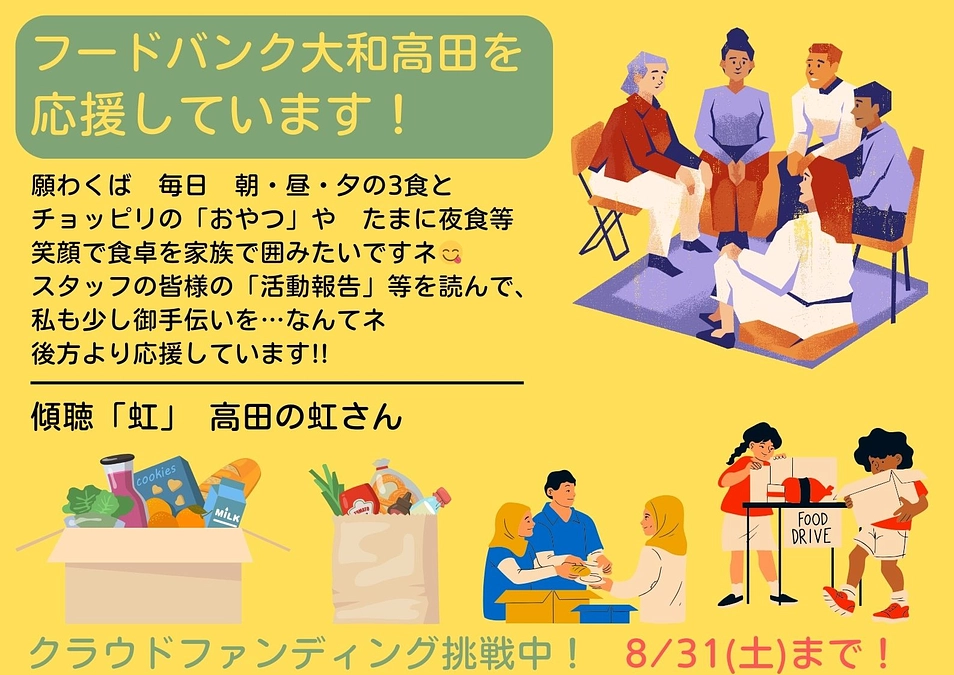 フードバンク大和高田を応援しています！

願わくば　毎日　朝・昼・夕の3食と
チョッピリの「おやつ」や　たまに夜食等
笑顔で食卓を家族で囲みたいですネ😋
スタッフの皆様の「活動報告」等を読んで、
私も少し御手伝いを…なんてネ
後方より応援しています!!

傾聴「虹」　高田の虹さん

cookies

MILK

FOOD DRIVE

クラウドファンディング挑戦中！　8/31(土)まで！